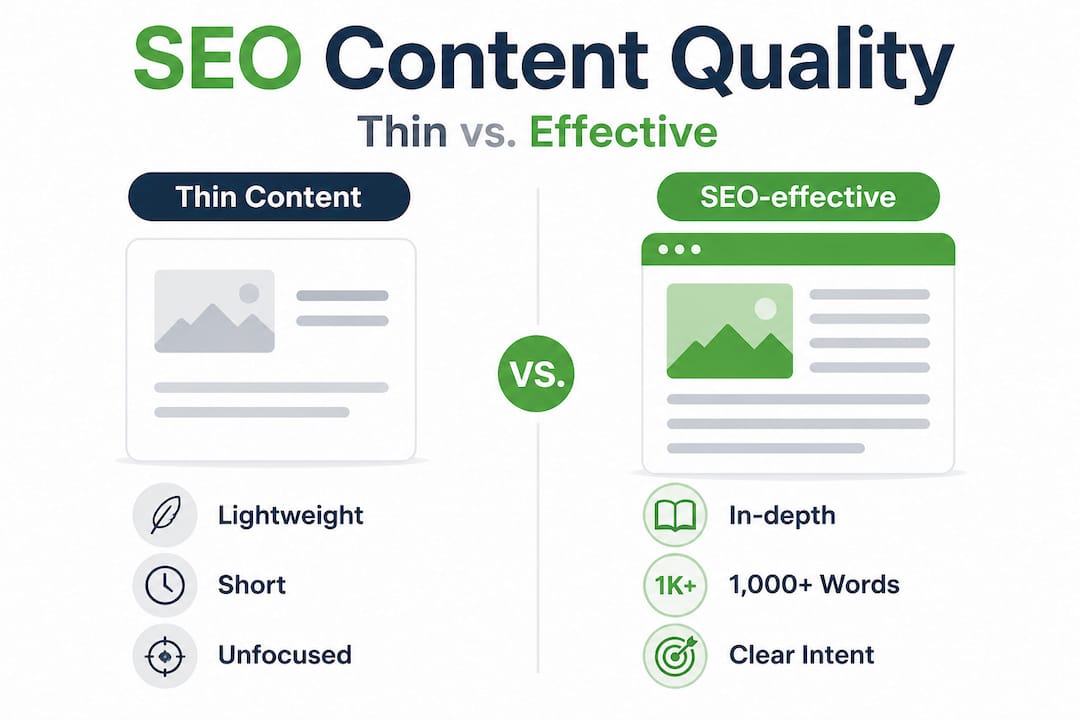 SEO Content Quality

Thin vs. Effective

Thin Content

Lightweight

Short

Unfocused

VS.

SEO-effective

In-depth

1K+ 1,000+ Words

Clear Intent